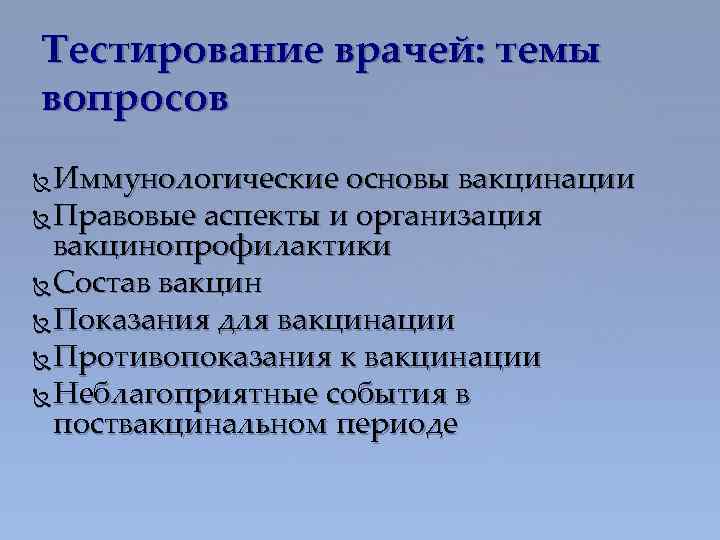 Тестирование врачей: темы вопросов

Иммунологические основы вакцинации
Правовые аспекты и организация вакцинопрофилактики
Состав вакцин
Показания для вакцинации
Противопоказания к вакцинации
Неблагоприятные события в поствакцинальном периоде